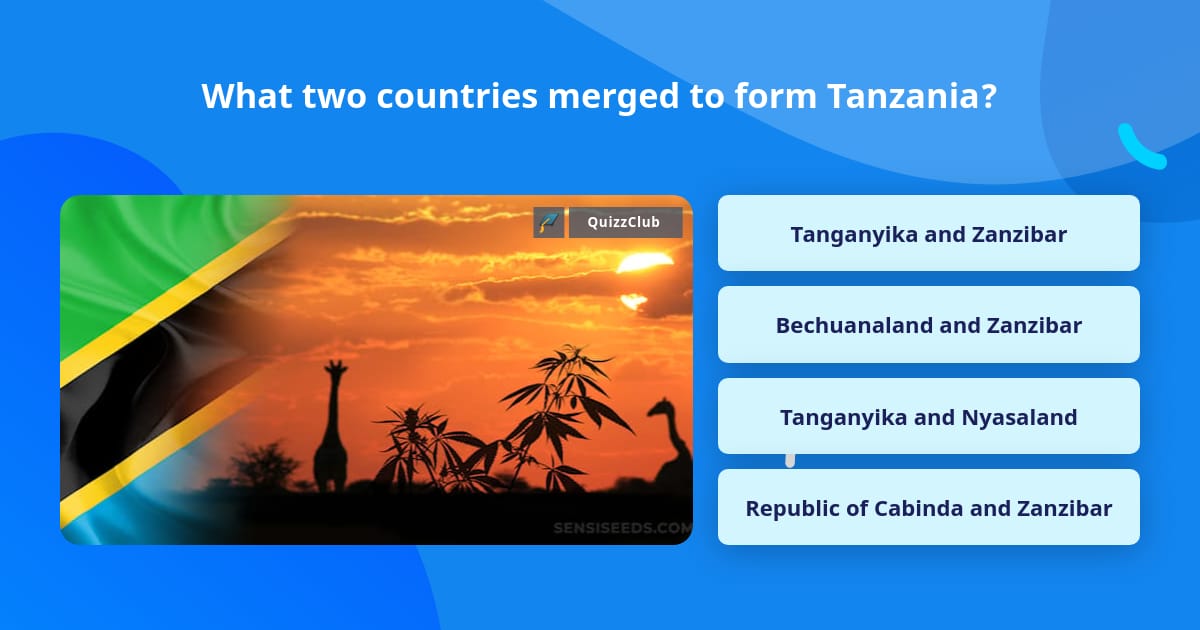 What two countries merged to form Tanzania?

QuizzClub

SENSISEEDS.COM

Tanganyika and Zanzibar

Bechuanaland and Zanzibar

Tanganyika and Nyasaland

Republic of Cabinda and Zanzibar